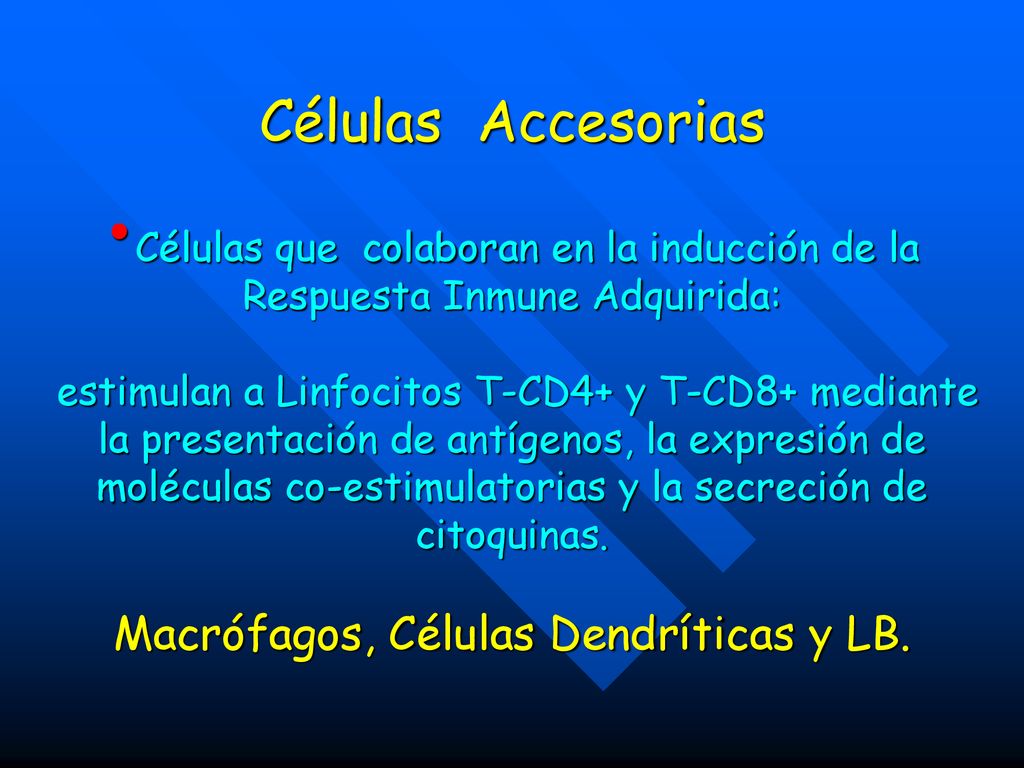 Células Accesorias

• Células que colaboran en la inducción de la Respuesta Inmune Adquirida:

estimulan a Linfocitos T-CD4+ y T-CD8+ mediante la presentación de antígenos, la expresión de moléculas co-estimulatorias y la secreción de citoquinas.

Macrófagos, Células Dendríticas y LB.